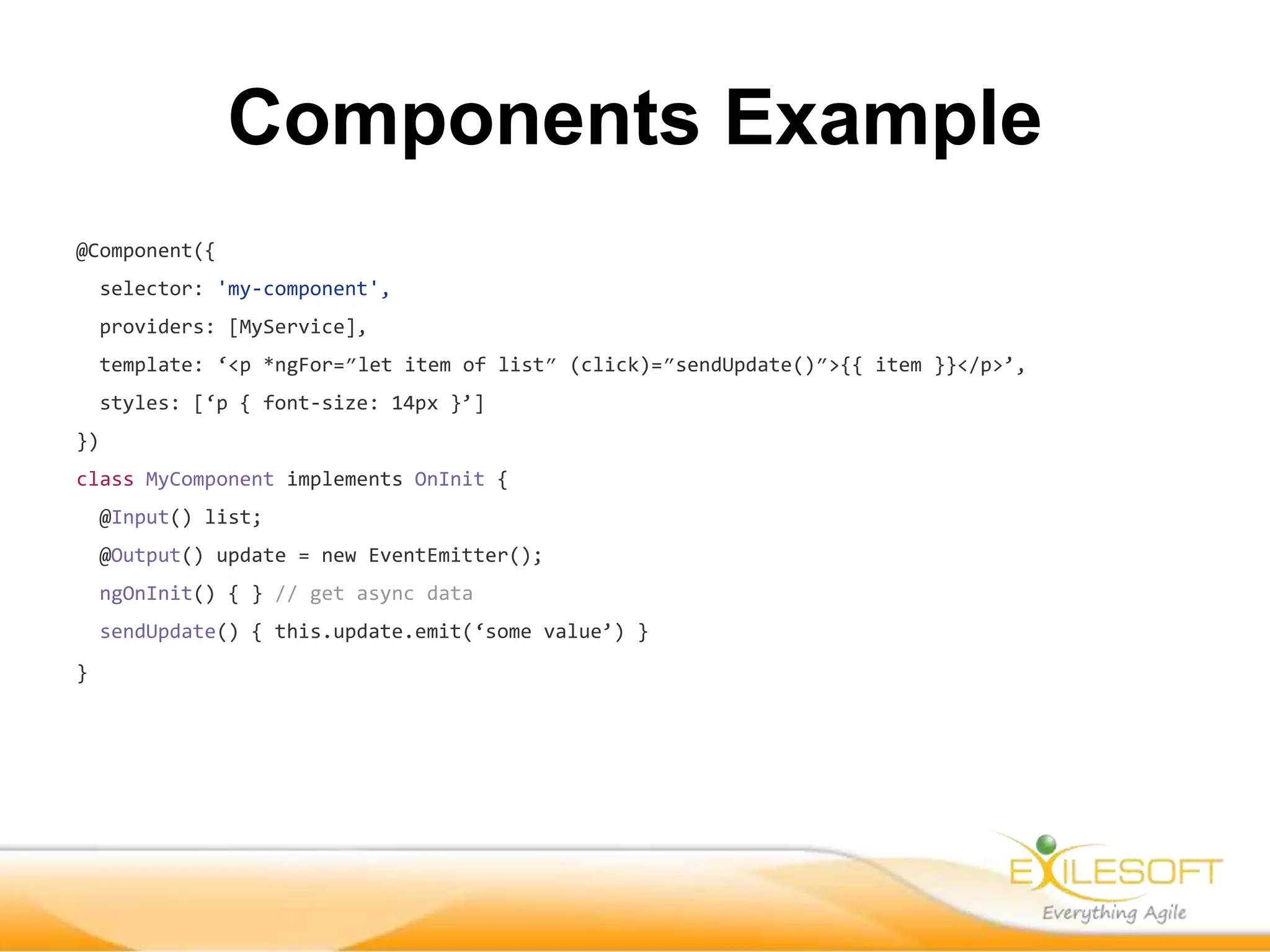 Components Example

@Component({
  selector: 'my-component',
  providers: [MyService],
  template: ‘<p *ngFor=”let item of list” (click)=”sendUpdate()”>{{ item }}</p>’,
  styles: [‘p { font-size: 14px }’]
})
class MyComponent implements OnInit {
  @Input() list;
  @Output() update = new EventEmitter();
  ngOnInit() { } // get async data
  sendUpdate() { this.update.emit(‘some value’) }
}

EXILESOFT
Everything Agile